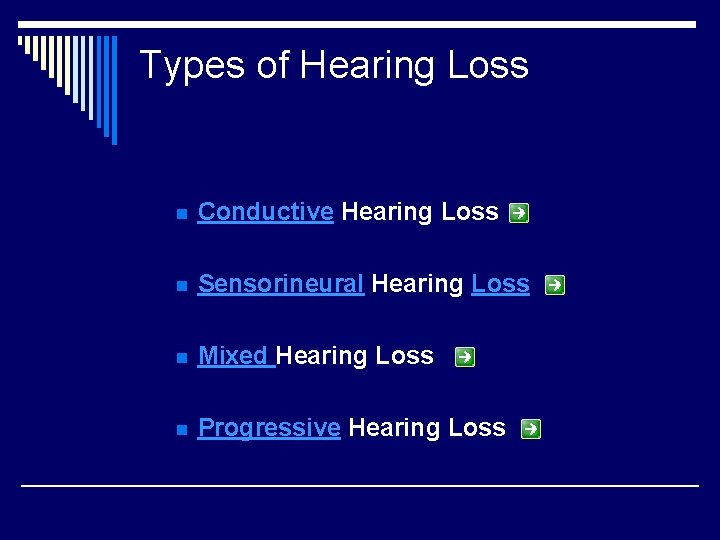 Types of Hearing Loss

Conductive Hearing Loss

Sensorineural Hearing Loss

Mixed Hearing Loss

Progressive Hearing Loss